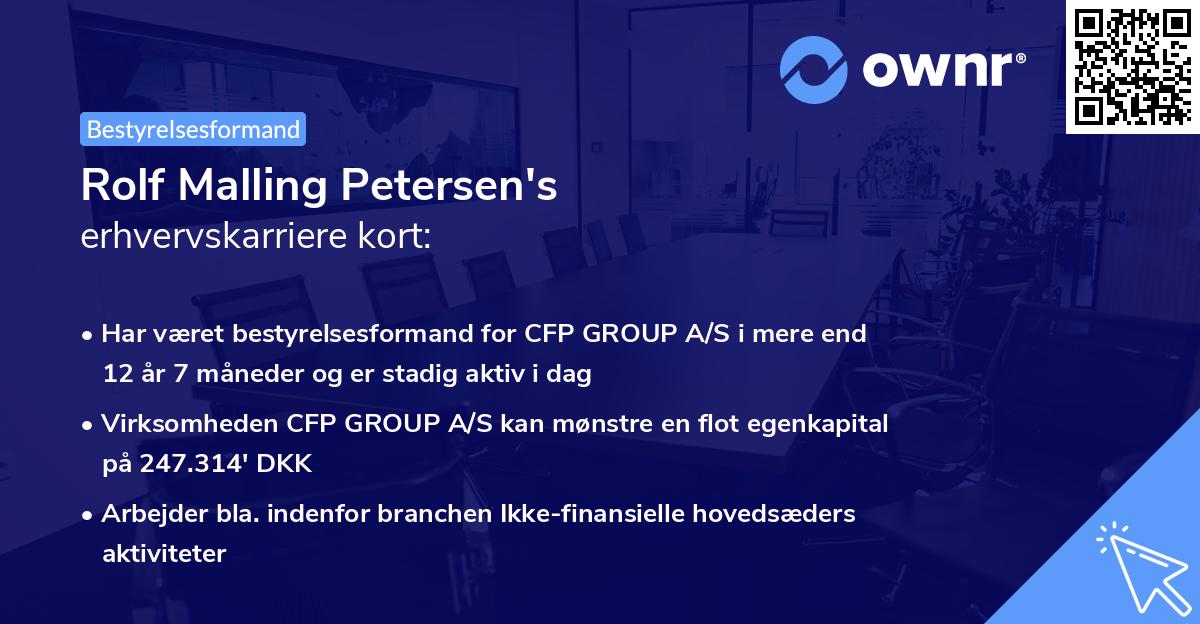 ownr®

Bestyrelsesformand

Rolf Malling Petersen's
erhvervskarriere kort:

• Har været bestyrelsesformand for CFP GROUP A/S i mere end 12 år 7 måneder og er stadig aktiv i dag

• Virksomheden CFP GROUP A/S kan mønstre en flot egenkapital på 247.314' DKK

• Arbejder bla. indenfor branchen Ikke-finansielle hovedsæders aktiviteter